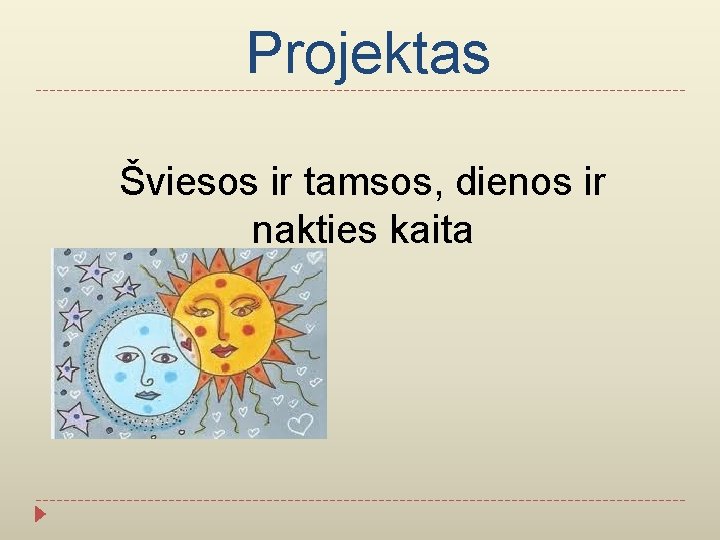 Projektas

Šviesos ir tamsos, dienos ir nakties kaita